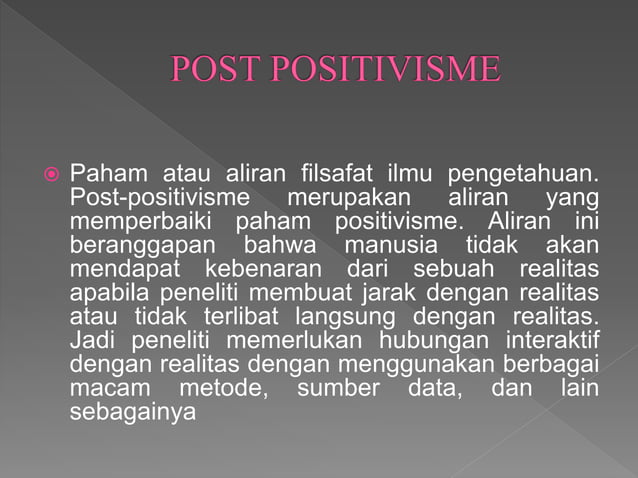 POST POSITIVISME

Paham atau aliran filsafat ilmu pengetahuan. Post-positivisme merupakan aliran yang memperbaiki paham positivisme. Aliran ini beranggapan bahwa manusia tidak akan mendapat kebenaran dari sebuah realitas apabila peneliti membuat jarak dengan realitas atau tidak terlibat langsung dengan realitas. Jadi peneliti memerlukan hubungan interaktif dengan realitas dengan menggunakan berbagai macam metode, sumber data, dan lain sebagainya